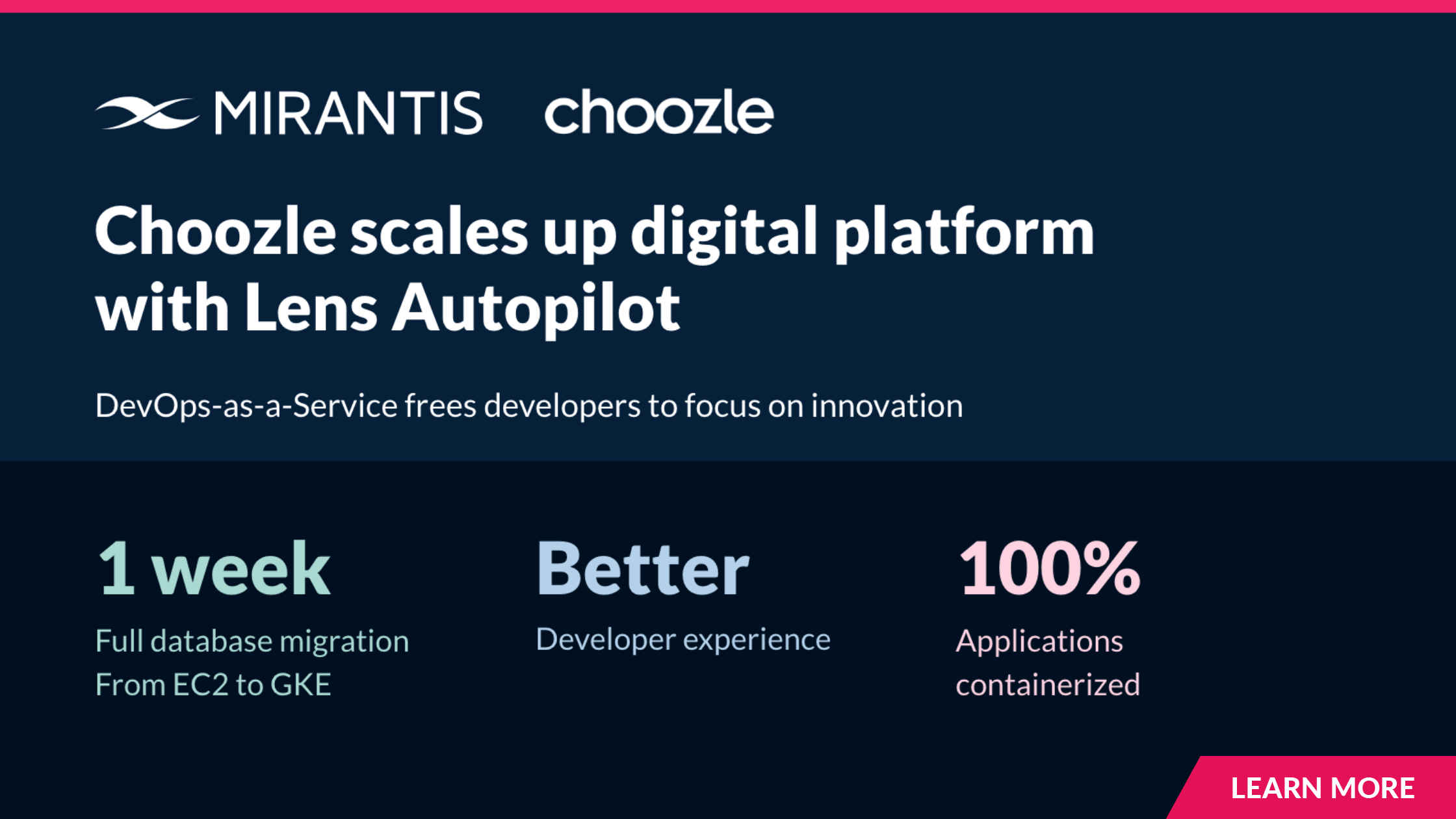 MIRANTIS choozle

Choozle scales up digital platform with Lens Autopilot

DevOps-as-a-Service frees developers to focus on innovation

1 week
Full database migration From EC2 to GKE

Better
Developer experience

100%
Applications containerized

LEARN MORE